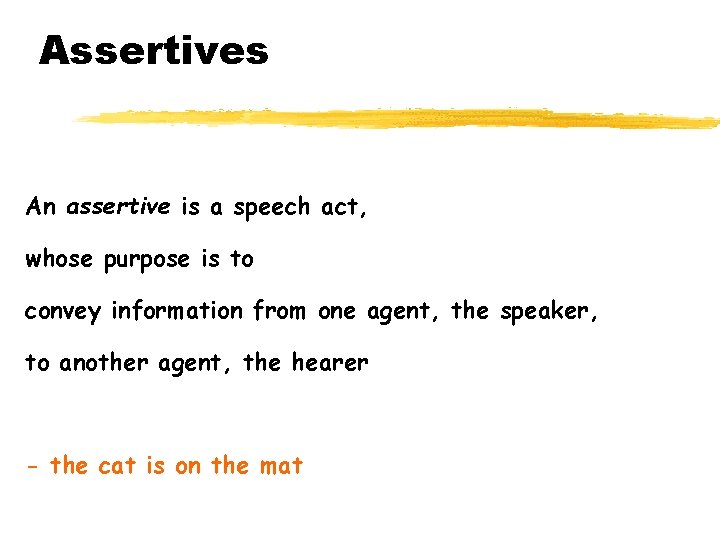 Assertives

An assertive is a speech act,

whose purpose is to

convey information from one agent, the speaker,

to another agent, the hearer

- the cat is on the mat